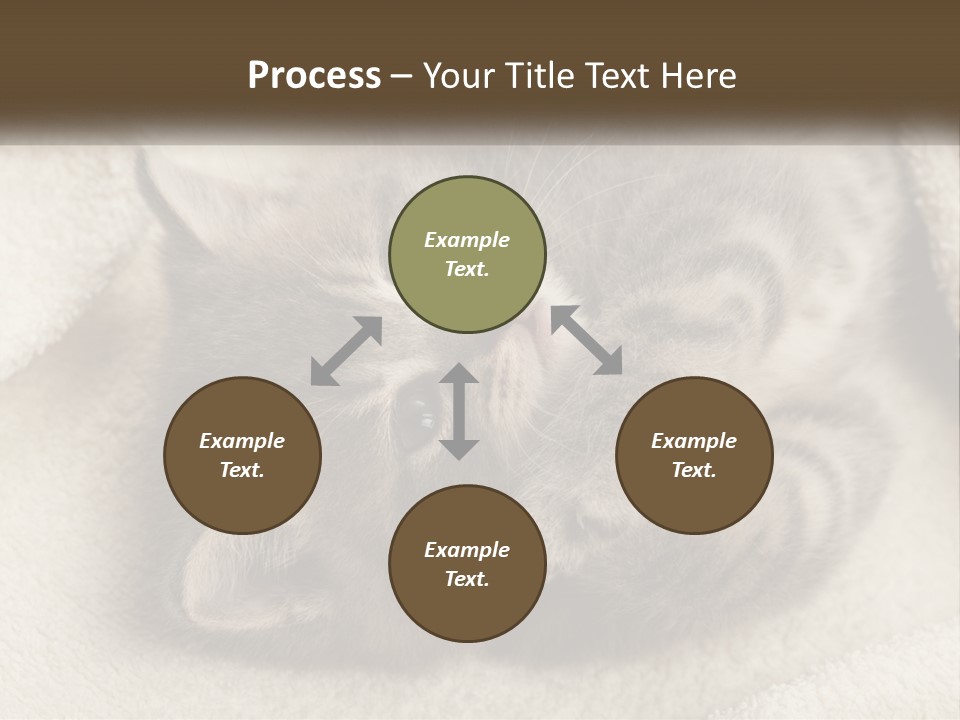 Process – Your Title Text Here

Example Text.

Example Text.

Example Text.

Example Text.